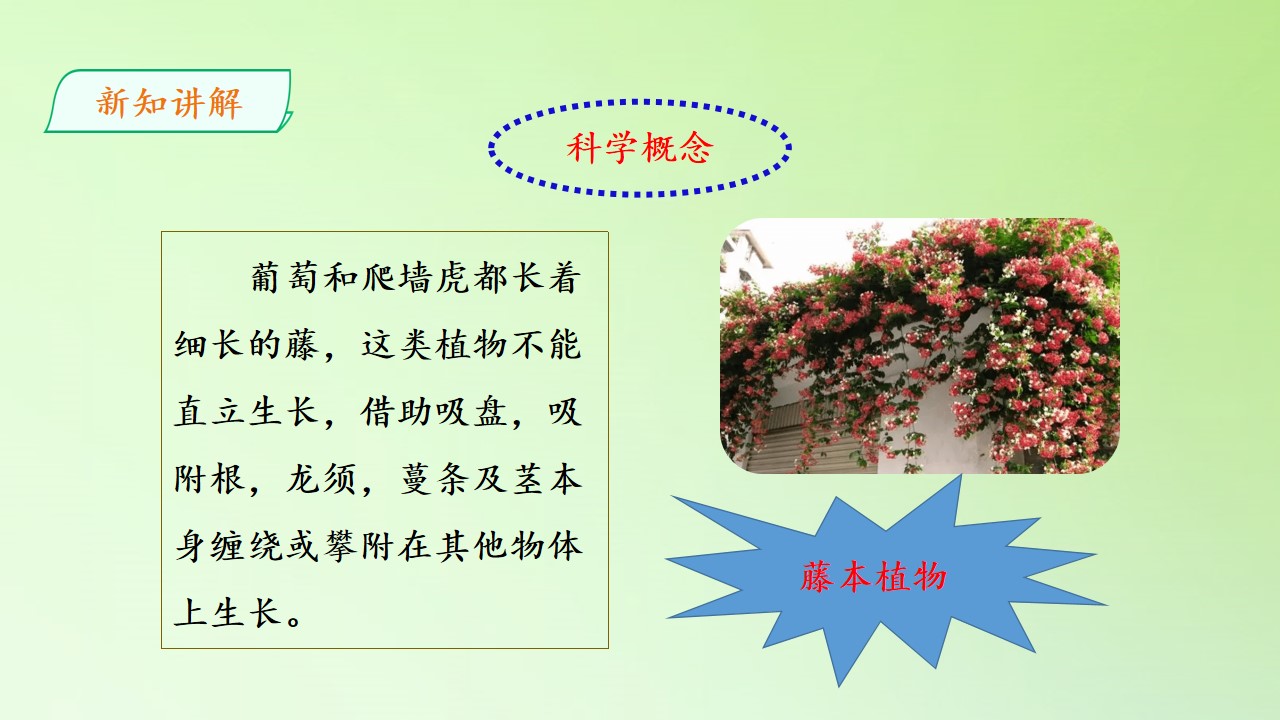 新知讲解

科学概念

葡萄和爬墙虎都长着细长的藤，这类植物不能直立生长，借助吸盘，吸附根，龙须，蔓条及茎本身缠绕或攀附在其他物体上生长。

藤本植物